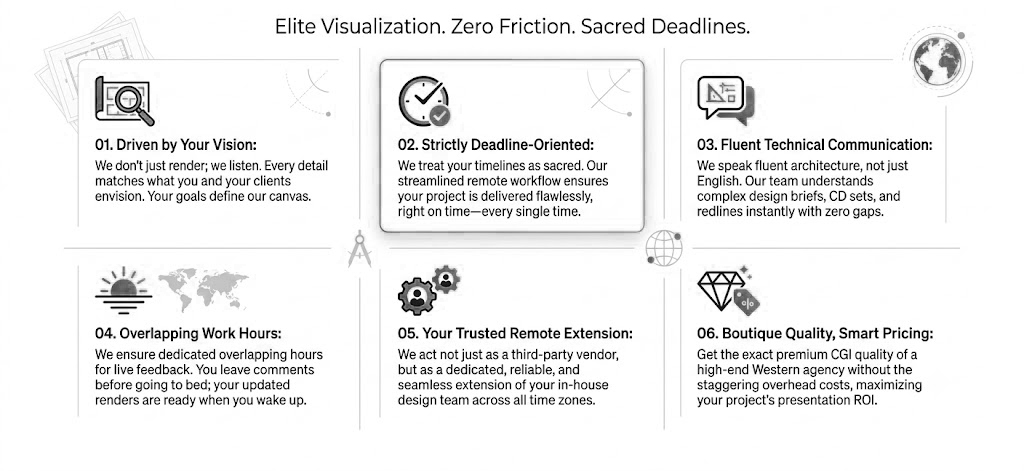 Elite Visualization. Zero Friction. Sacred Deadlines.

01. Driven by Your Vision:
We don't just render; we listen. Every detail matches what you and your clients envision. Your goals define our canvas.

02. Strictly Deadline-Oriented:
We treat your timelines as sacred. Our streamlined remote workflow ensures your project is delivered flawlessly, right on time—every single time.

03. Fluent Technical Communication:
We speak fluent architecture, not just English. Our team understands complex design briefs, CD sets, and redlines instantly with zero gaps.

04. Overlapping Work Hours:
We ensure dedicated overlapping hours for live feedback. You leave comments before going to bed; your updated renders are ready when you wake up.

05. Your Trusted Remote Extension:
We act not just as a third-party vendor, but as a dedicated, reliable, and seamless extension of your in-house design team across all time zones.

06. Boutique Quality, Smart Pricing:
Get the exact premium CGI quality of a high-end Western agency without the staggering overhead costs, maximizing your project's presentation ROI.